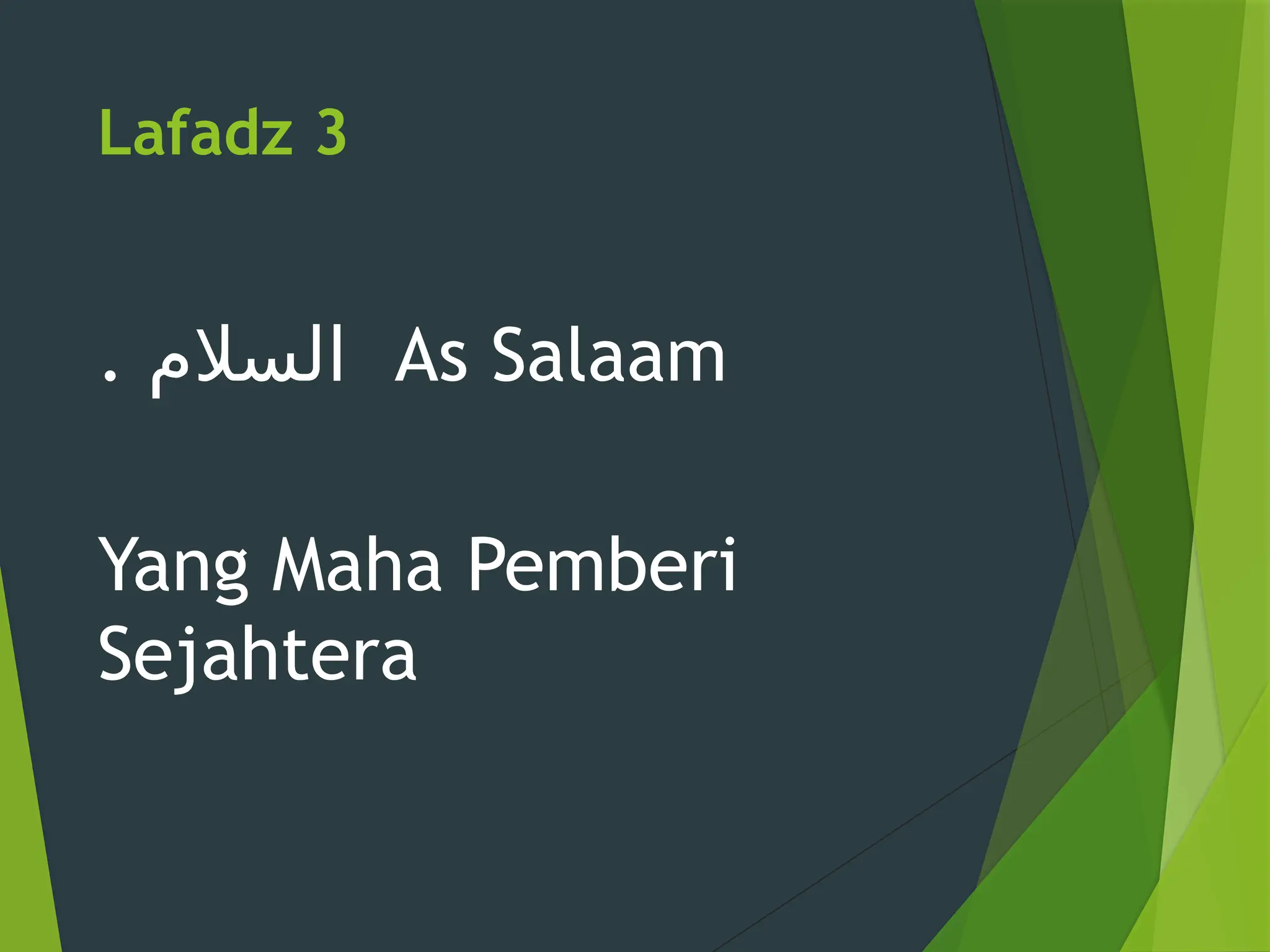 Lafadz 3

. السلام  As Salaam

Yang Maha Pemberi Sejahtera